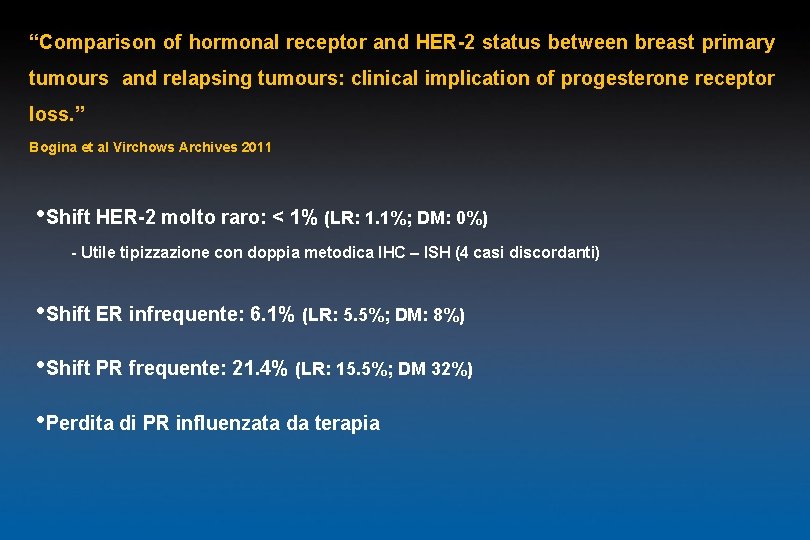 “Comparison of hormonal receptor and HER-2 status between breast primary tumours and relapsing tumours: clinical implication of progesterone receptor loss.”

Bogina et al Virchows Archives 2011

•Shift HER-2 molto raro: < 1% (LR: 1.1%; DM: 0%)

- Utile tipizzazione con doppia metodica IHC – ISH (4 casi discordanti)

•Shift ER infrequente: 6.1% (LR: 5.5%; DM: 8%)

•Shift PR frequente: 21.4% (LR: 15.5%; DM 32%)

•Perdita di PR influenzata da terapia